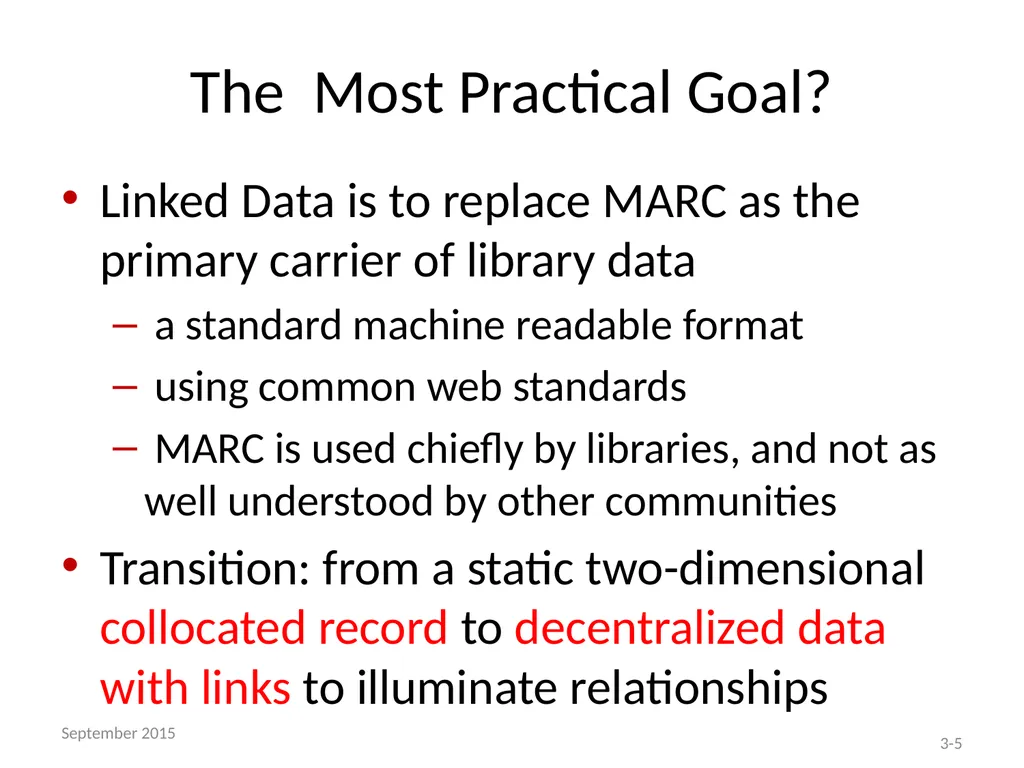 The Most Practical Goal?

• Linked Data is to replace MARC as the primary carrier of library data

– a standard machine readable format

– using common web standards

– MARC is used chiefly by libraries, and not as well understood by other communities

• Transition: from a static two-dimensional collocated record to decentralized data with links to illuminate relationships

September 2015

3-5